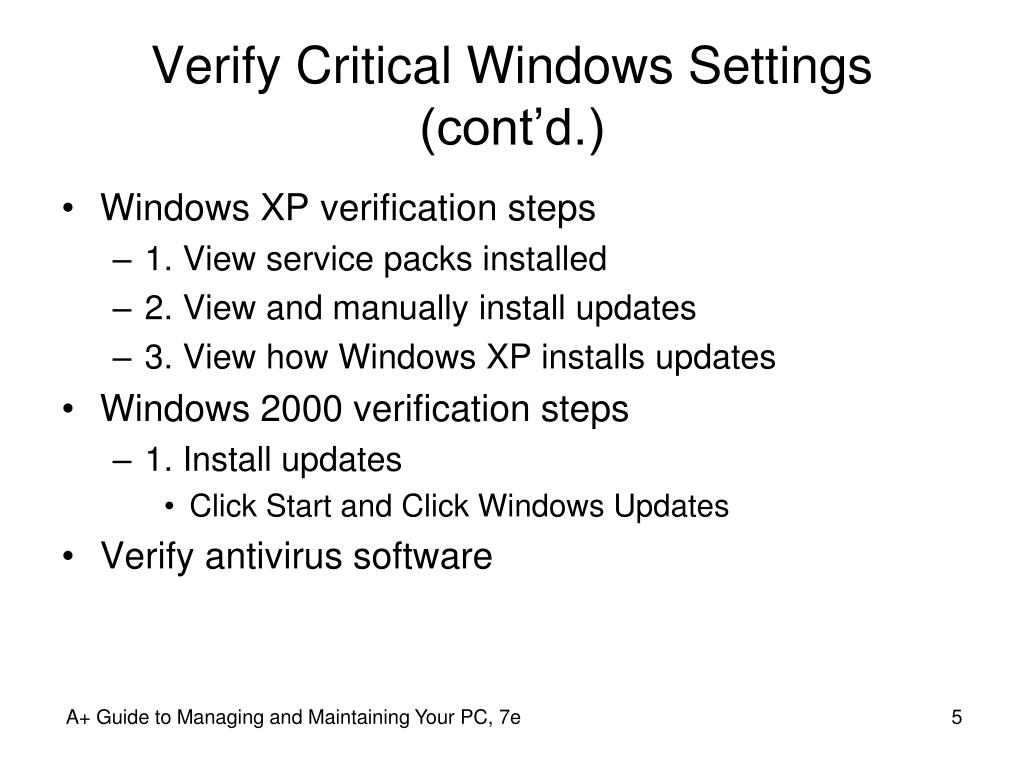 Verify Critical Windows Settings (cont’d.)

• Windows XP verification steps
– 1. View service packs installed
– 2. View and manually install updates
– 3. View how Windows XP installs updates
• Windows 2000 verification steps
– 1. Install updates
• Click Start and Click Windows Updates
• Verify antivirus software

A+ Guide to Managing and Maintaining Your PC, 7e

5